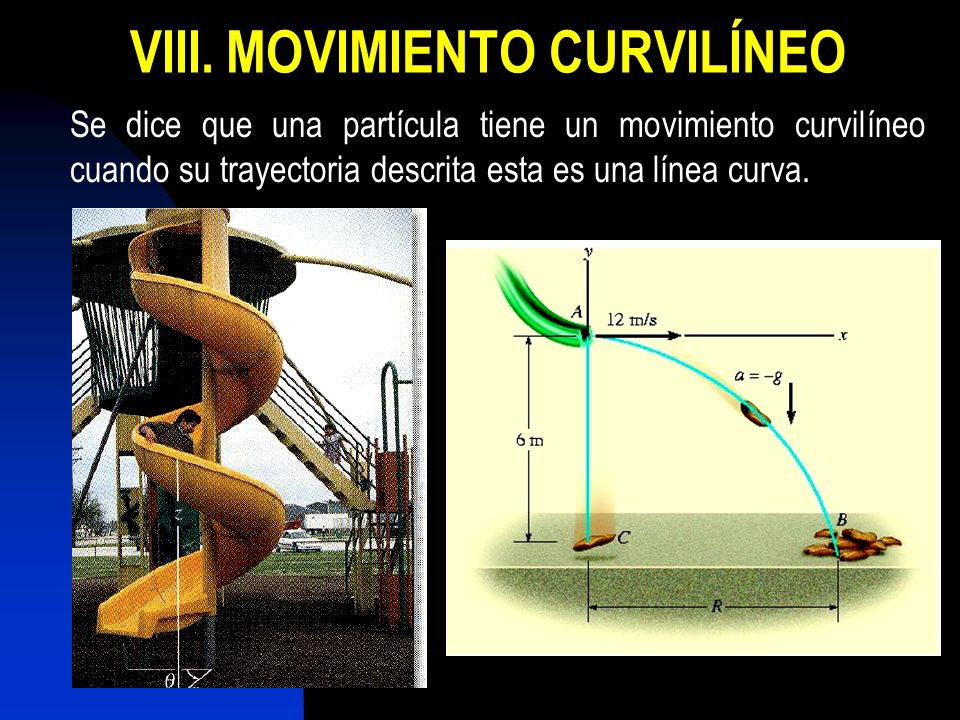 VIII. MOVIMIENTO CURVILÍNEO

Se dice que una partícula tiene un movimiento curvilíneo cuando su trayectoria descrita esta es una línea curva.

z

$\theta$

y

A

12 m/s

x

$a = -g$

6 m

C

B

R